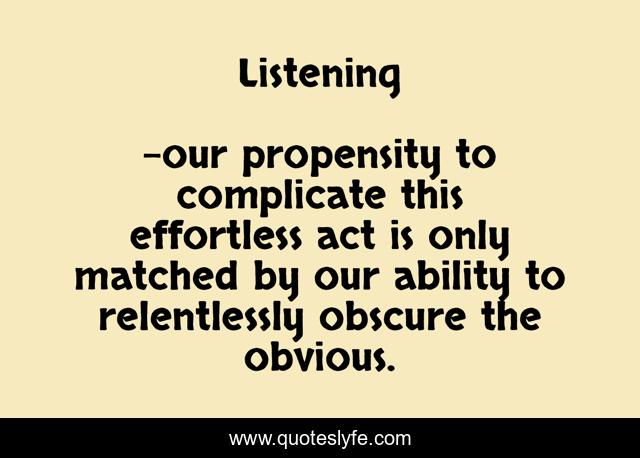 Listening

-our propensity to complicate this effortless act is only matched by our ability to relentlessly obscure the obvious.

www.quoteslyfe.com